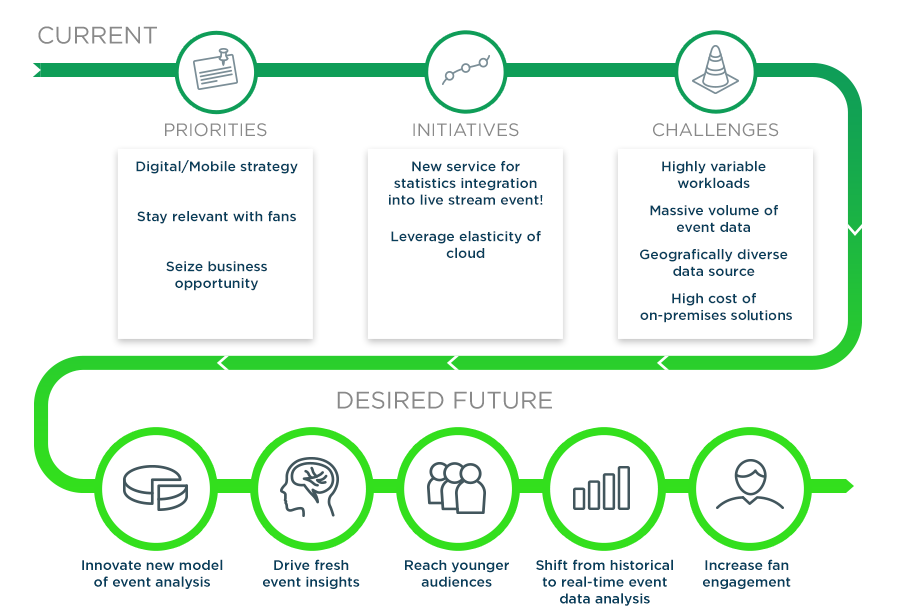 CURRENT

PRIORITIES

Digital/Mobile strategy

Stay relevant with fans

Seize business opportunity

INITIATIVES

New service for statistics integration into live stream event!

Leverage elasticity of cloud

CHALLENGES

Highly variable workloads

Massive volume of event data

Geografically diverse data source

High cost of on-premises solutions

DESIRED FUTURE

Innovate new model of event analysis

Drive fresh event insights

Reach younger audiences

Shift from historical to real-time event data analysis

Increase fan engagement